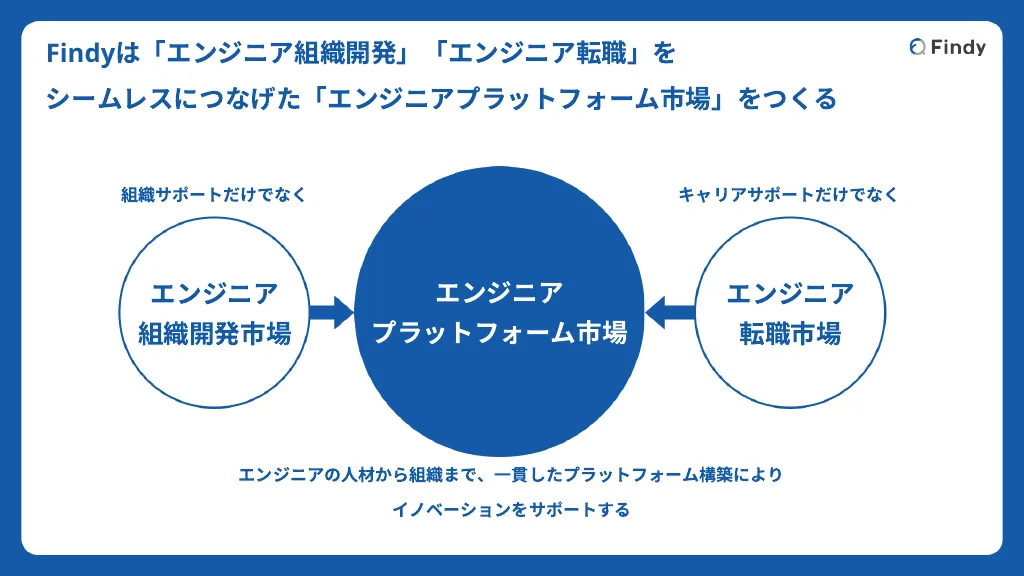 Findyは「エンジニア組織開発」「エンジニア転職」を
シームレスにつなげた「エンジニアプラットフォーム市場」をつくる

Findy

組織サポートだけでなく

エンジニア
組織開発市場

エンジニア
プラットフォーム市場

キャリアサポートだけでなく

エンジニア
転職市場

エンジニアの人材から組織まで、一貫したプラットフォーム構築により
イノベーションをサポートする